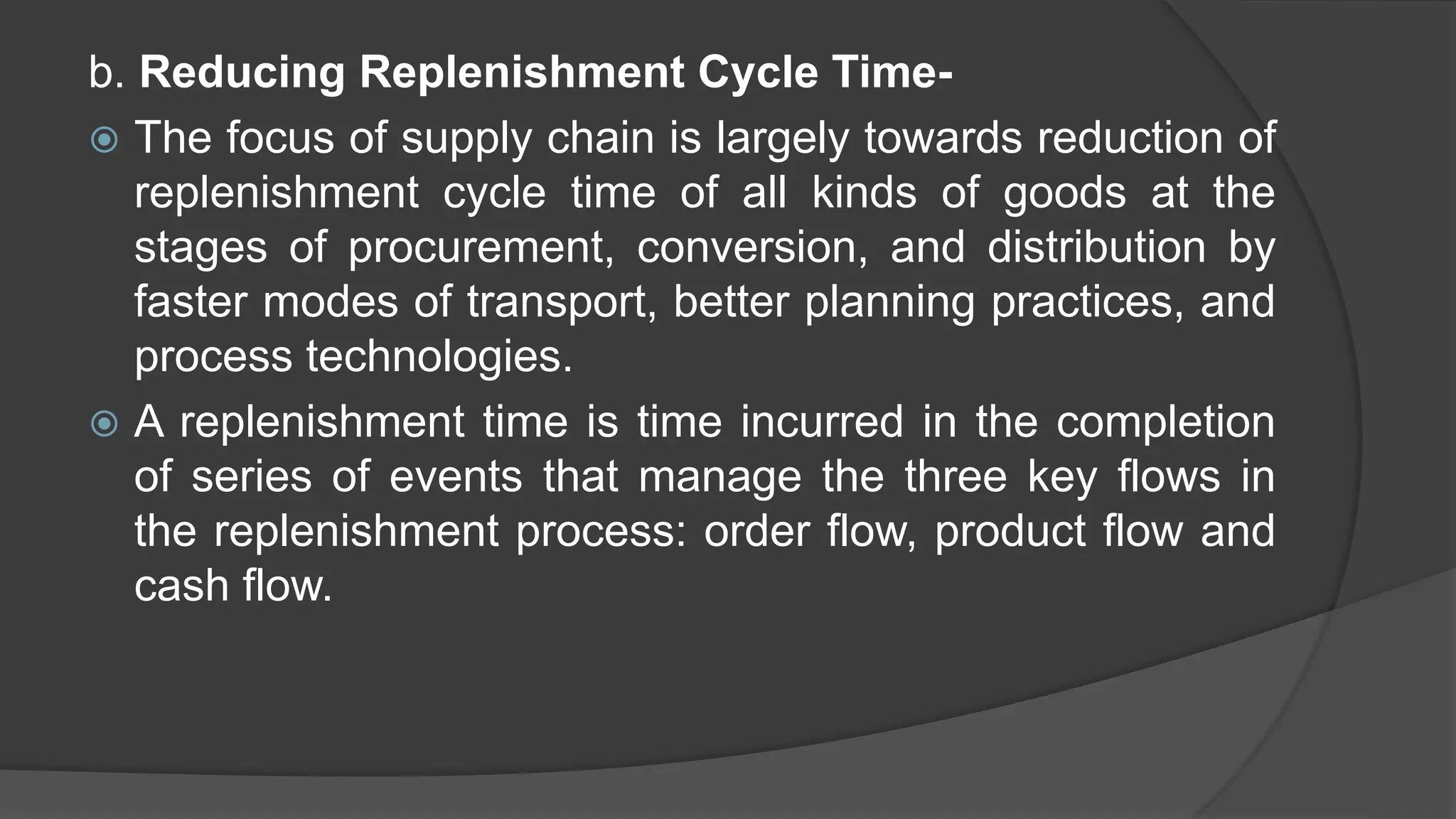 b. Reducing Replenishment Cycle Time-

The focus of supply chain is largely towards reduction of replenishment cycle time of all kinds of goods at the stages of procurement, conversion, and distribution by faster modes of transport, better planning practices, and process technologies.

A replenishment time is time incurred in the completion of series of events that manage the three key flows in the replenishment process: order flow, product flow and cash flow.